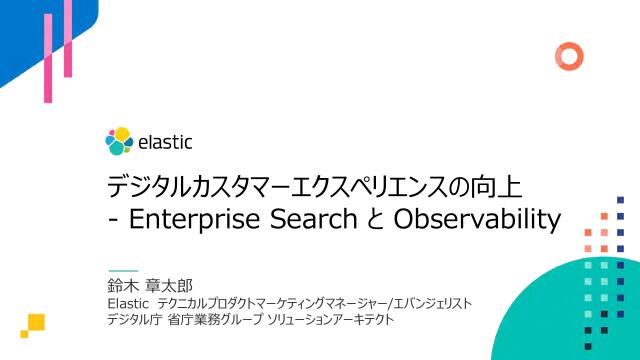 elastic

デジタルカスタマーエクスペリエンスの向上
- Enterprise Search と Observability

鈴木 章太郎
Elastic テクニカルプロダクトマーケティングマネージャー/エバンジェリスト
デジタル庁 省庁業務グループ ソリューションアーキテクト